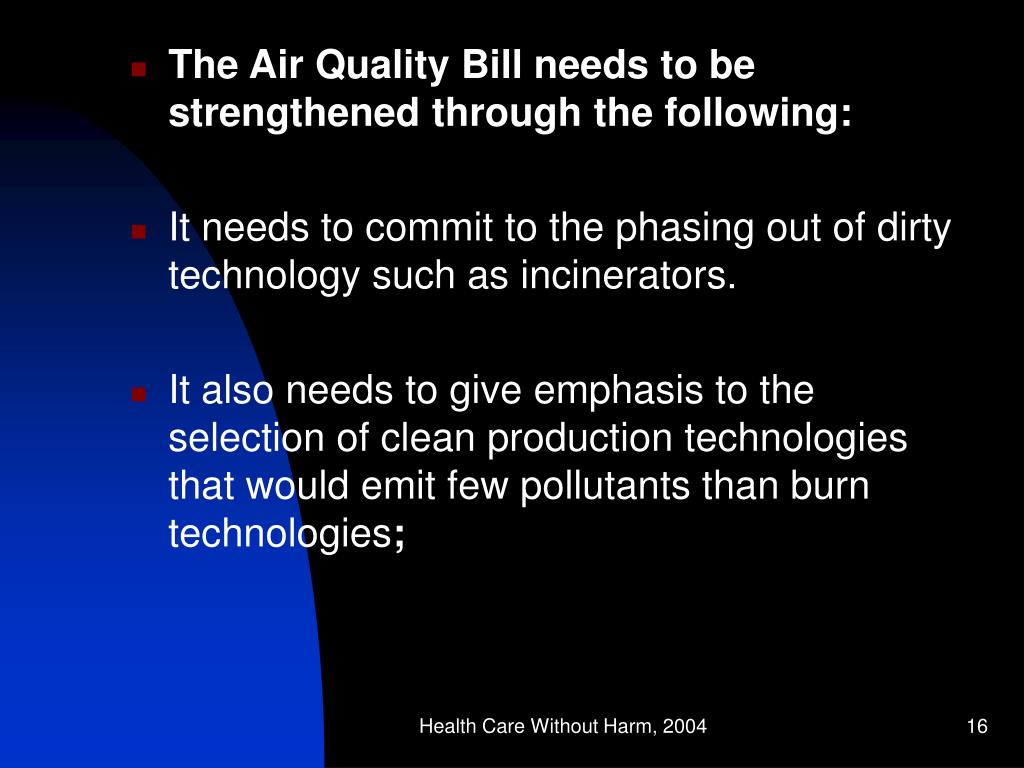 The Air Quality Bill needs to be strengthened through the following:

It needs to commit to the phasing out of dirty technology such as incinerators.

It also needs to give emphasis to the selection of clean production technologies that would emit few pollutants than burn technologies;

Health Care Without Harm, 2004

16